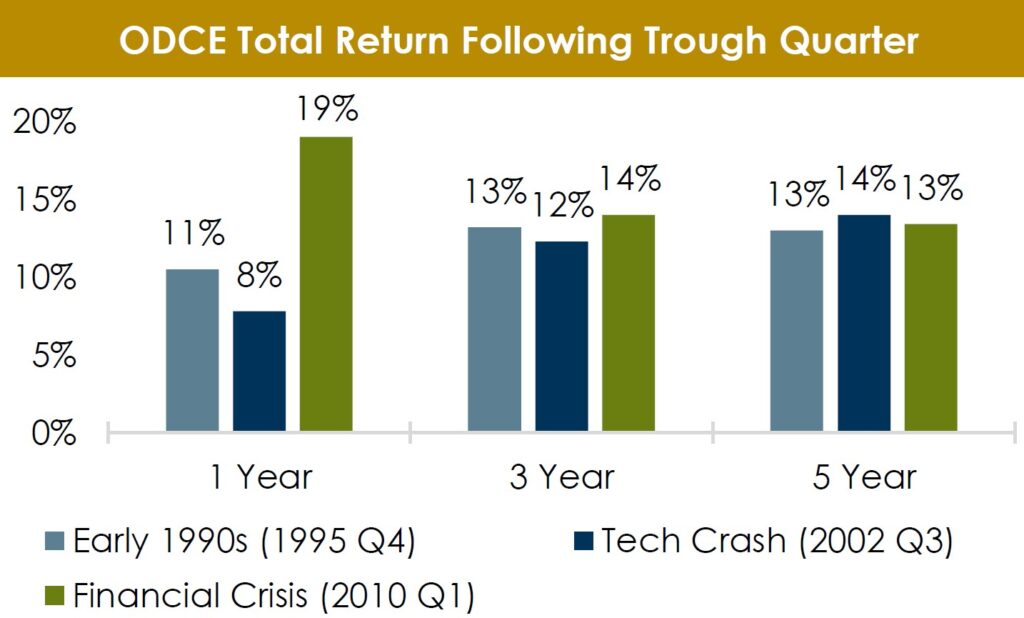 ODCE Total Return Following Trough Quarter

20%
15%
10%
5%
0%

11%
8%
19%
13%
12%
14%
13%
14%
13%

1 Year
3 Year
5 Year

Early 1990s (1995 Q4)
Tech Crash (2002 Q3)
Financial Crisis (2010 Q1)